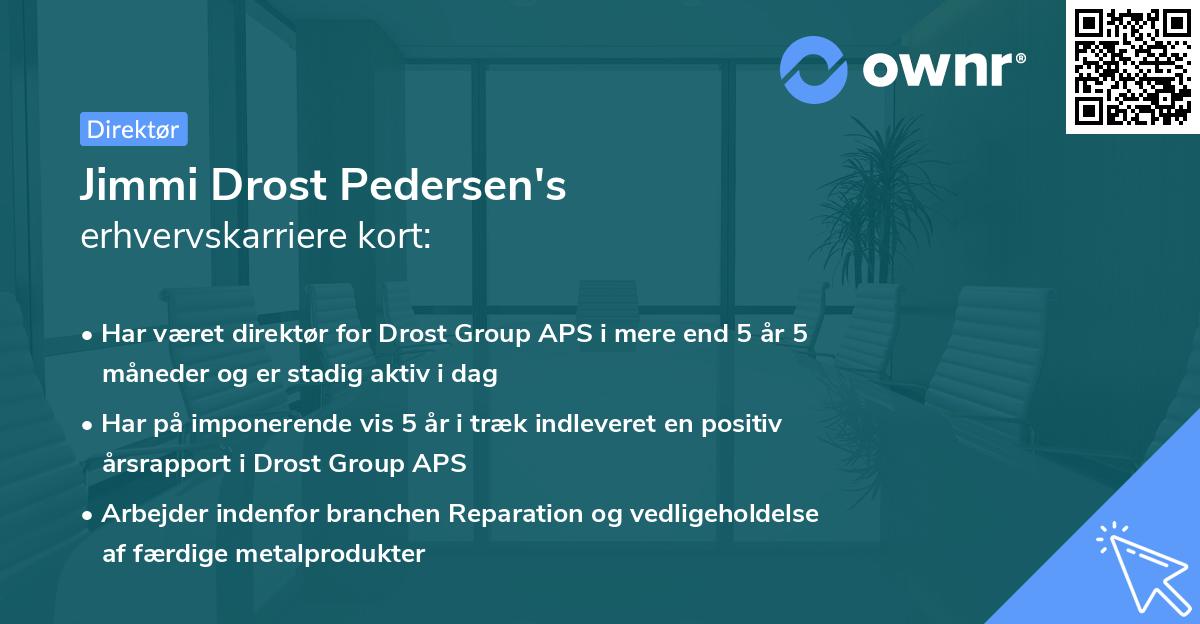 ownr®

Direktør

Jimmi Drost Pedersen's
erhvervskarriere kort:

• Har været direktør for Drost Group APS i mere end 5 år 5 måneder og er stadig aktiv i dag

• Har på imponerende vis 5 år i træk indleveret en positiv årsrapport i Drost Group APS

• Arbejder indenfor branchen Reparation og vedligeholdelse af færdige metalprodukter